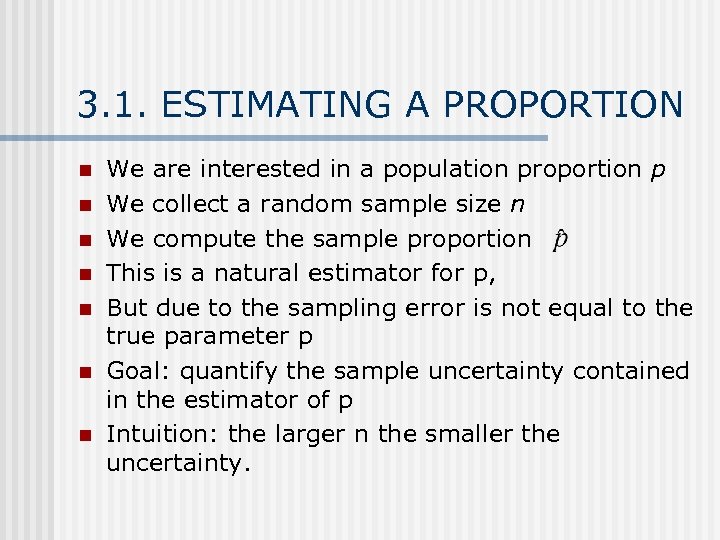 3.1. ESTIMATING A PROPORTION

- We are interested in a population proportion $p$
- We collect a random sample size $n$
- We compute the sample proportion $\hat{p}$
- This is a natural estimator for p,
- But due to the sampling error is not equal to the true parameter p
- Goal: quantify the sample uncertainty contained in the estimator of p
- Intuition: the larger n the smaller the uncertainty.